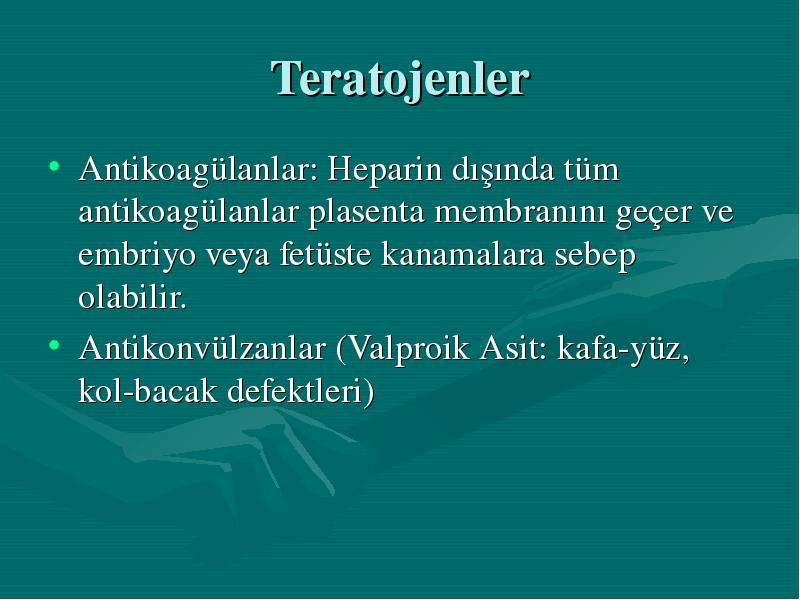 Teratojenler

• Antikoagülanlar: Heparin dışında tüm antikoagülanlar plasenta membranını geçer ve embriyo veya fetüste kanamalara sebep olabilir.

• Antikonvülzanlar (Valproik Asit: kafa-yüz, kol-bacak defektleri)